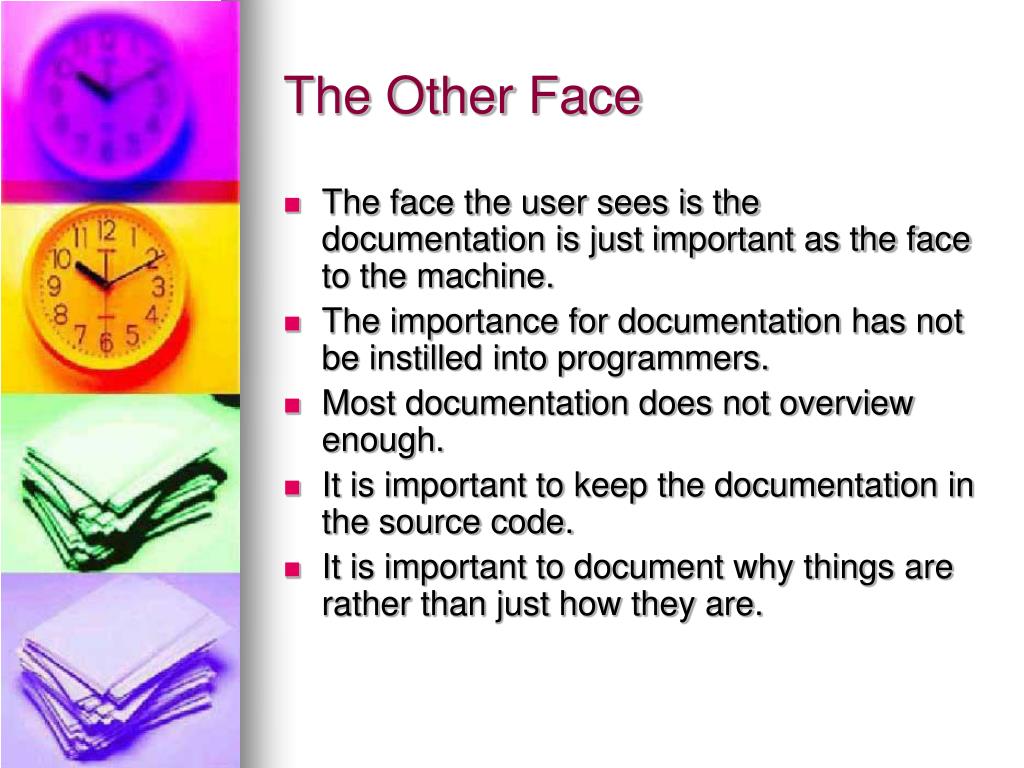 The Other Face

- The face the user sees is the documentation is just important as the face to the machine.
- The importance for documentation has not be instilled into programmers.
- Most documentation does not overview enough.
- It is important to keep the documentation in the source code.
- It is important to document why things are rather than just how they are.